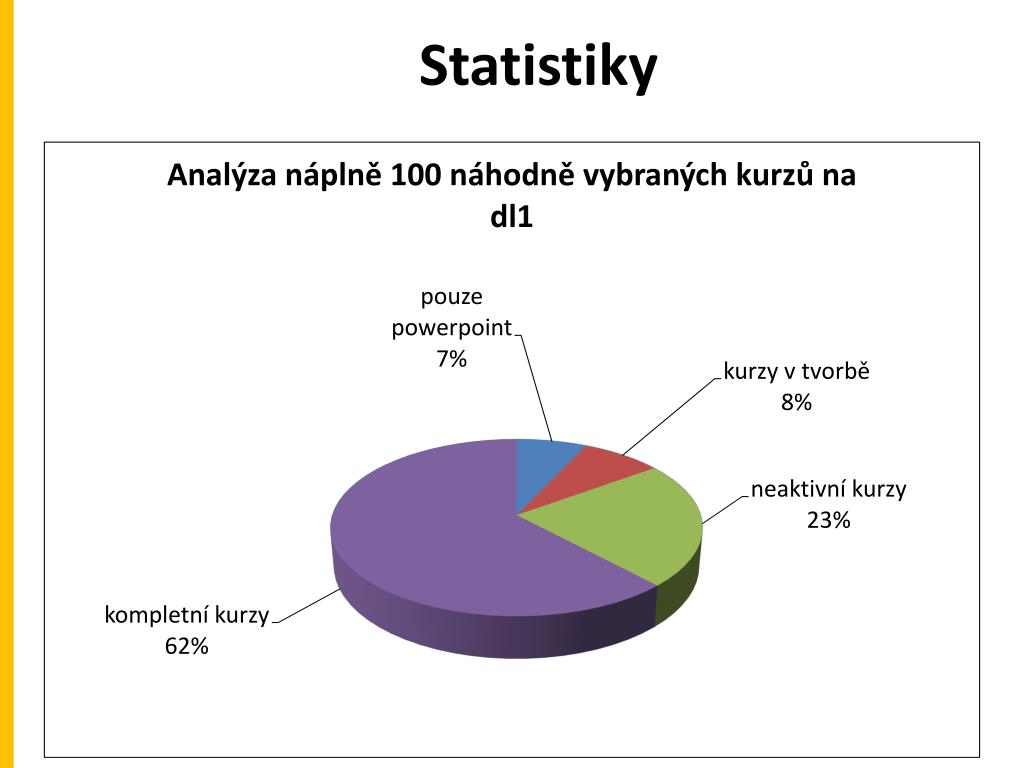 Statistiky

Analýza náplně 100 náhodně vybraných kurzů na dl1

pouze powerpoint 7%

kurzy v tvorbě 8%

neaktivní kurzy 23%

kompletní kurzy 62%